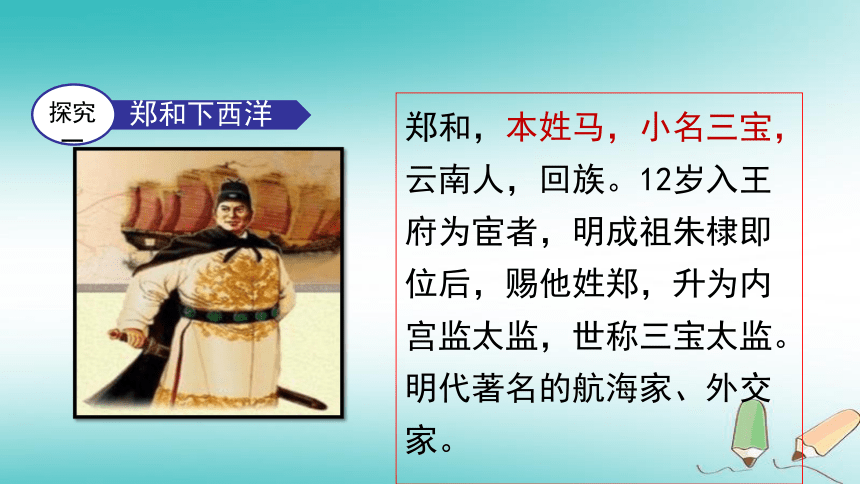 探究一

郑和下西洋

郑和，本姓马，小名三宝，云南人，回族。12岁入王府为宦者，明成祖朱棣即位后，赐他姓郑，升为内宫监太监，世称三宝太监。明代著名的航海家、外交家。